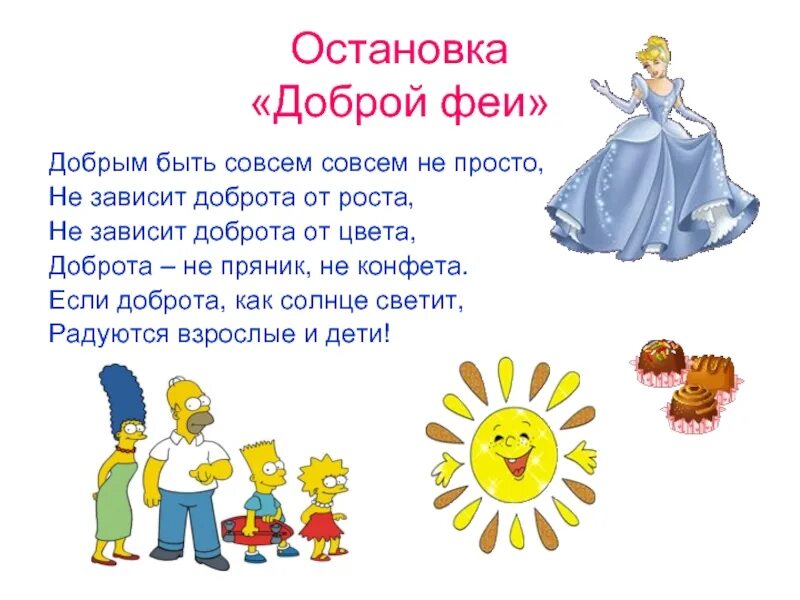 Остановка
«Доброй феи»

Добрым быть совсем совсем не просто,
Не зависит доброта от роста,
Не зависит доброта от цвета,
Доброта – не пряник, не конфета.
Если доброта, как солнце светит,
Радуются взрослые и дети!